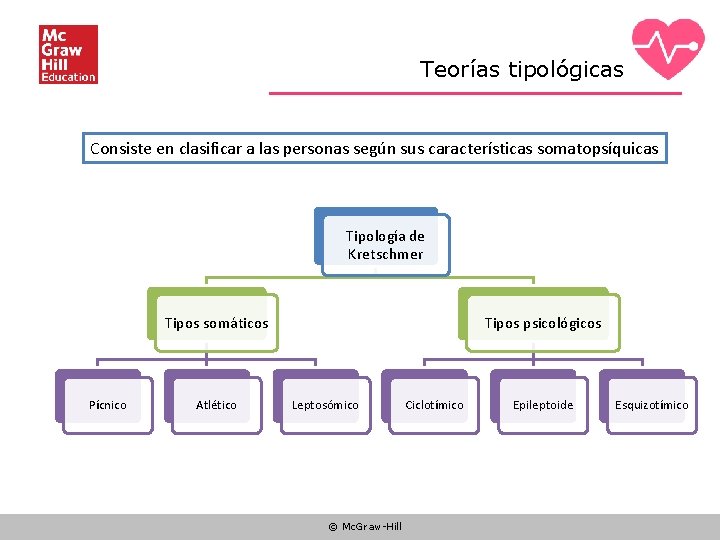 Mc Graw Hill Education

Teorías tipológicas

Consiste en clasificar a las personas según sus características somatopsíquicas

Tipología de Kretschmer

Tipos somáticos

Tipos psicológicos

Pícnico

Atlético

Leptosómico

Ciclotímico

Epileptoide

Esquizotímico

© McGraw-Hill